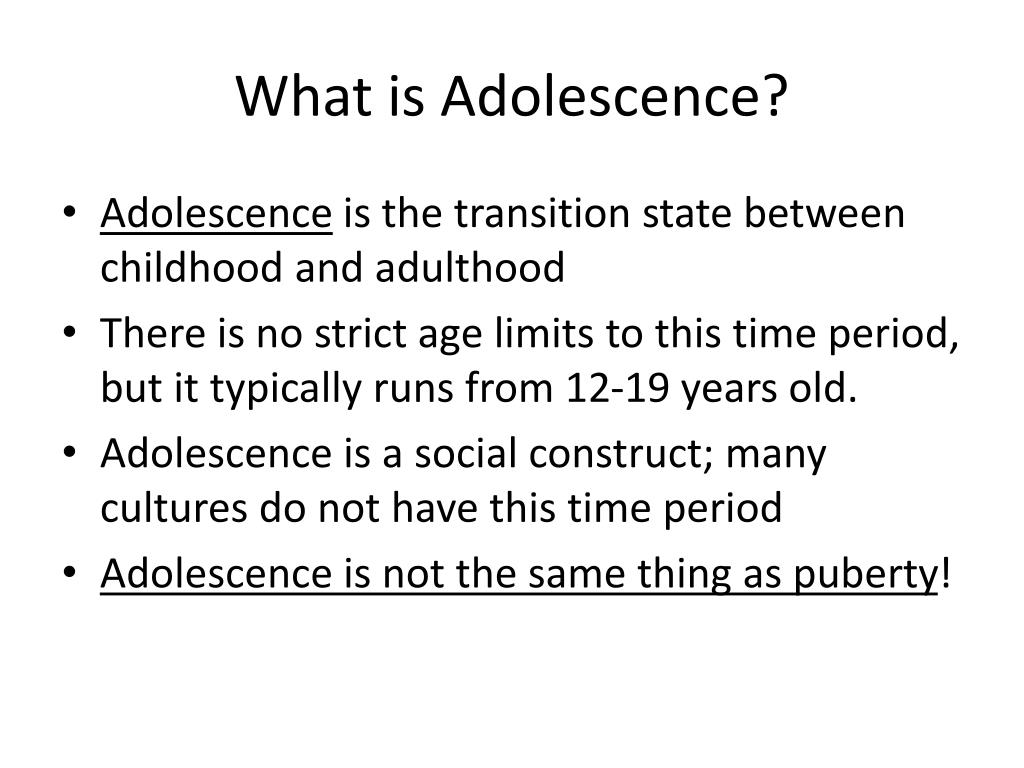 What is Adolescence?

• Adolescence is the transition state between childhood and adulthood
• There is no strict age limits to this time period, but it typically runs from 12-19 years old.
• Adolescence is a social construct; many cultures do not have this time period
• Adolescence is not the same thing as puberty!